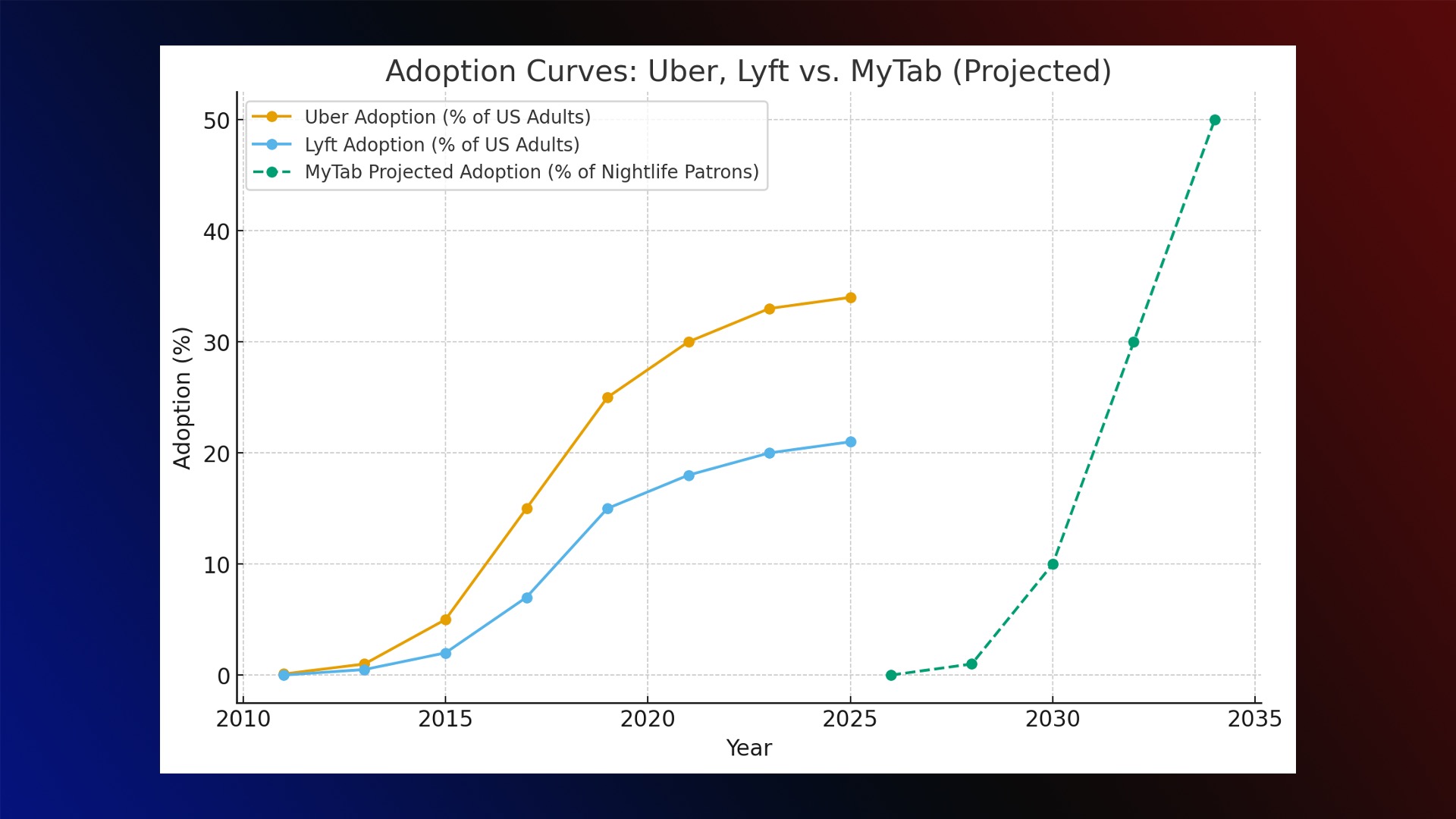 Adoption Curves: Uber, Lyft vs. MyTab (Projected)

Uber Adoption (% of US Adults)
Lyft Adoption (% of US Adults)
MyTab Projected Adoption (% of Nightlife Patrons)

Adoption (%)

50
40
30
20
10
0

2010
2015
2020
2025
2030
2035

Year